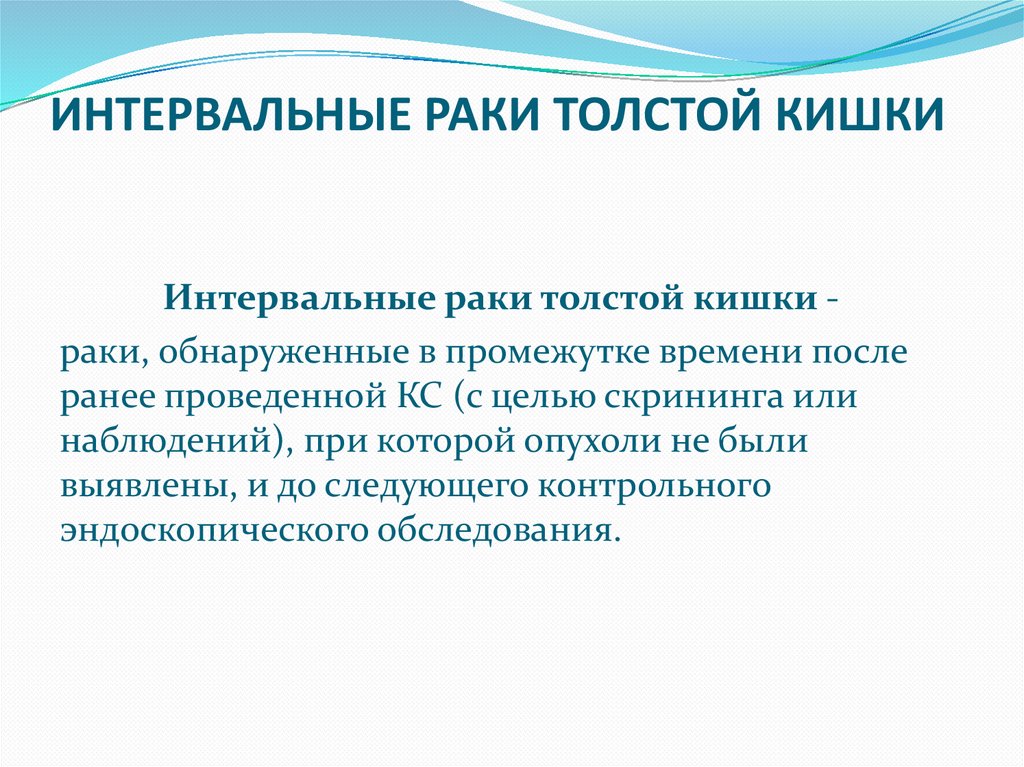 ИНТЕРВАЛЬНЫЕ РАКИ ТОЛСТОЙ КИШКИ

Интервальные раки толстой кишки -

раки, обнаруженные в промежутке времени после ранее проведенной КС (с целью скрининга или наблюдений), при которой опухоли не были выявлены, и до следующего контрольного эндоскопического обследования.